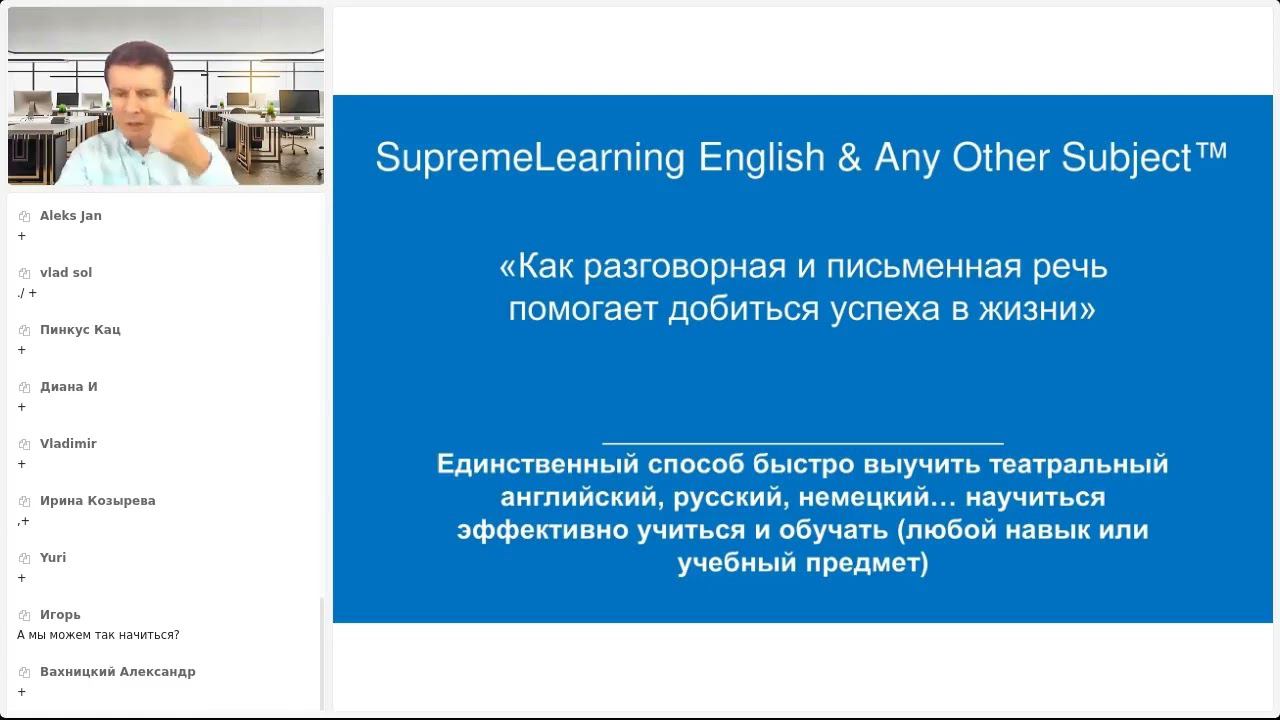 Aleks Jan
+

vlad sol
./ +

Пинкус Кац
+

Диана И
+

Vladimir
+

Ирина Козырева
,+

Yuri
+

Игорь
А мы можем так начиться?

Вахницкий Александр
+

SupremeLearning English & Any Other Subject™

«Как разговорная и письменная речь помогает добиться успеха в жизни»

Единственный способ быстро выучить театральный английский, русский, немецкий… научиться эффективно учиться и обучать (любой навык или учебный предмет)